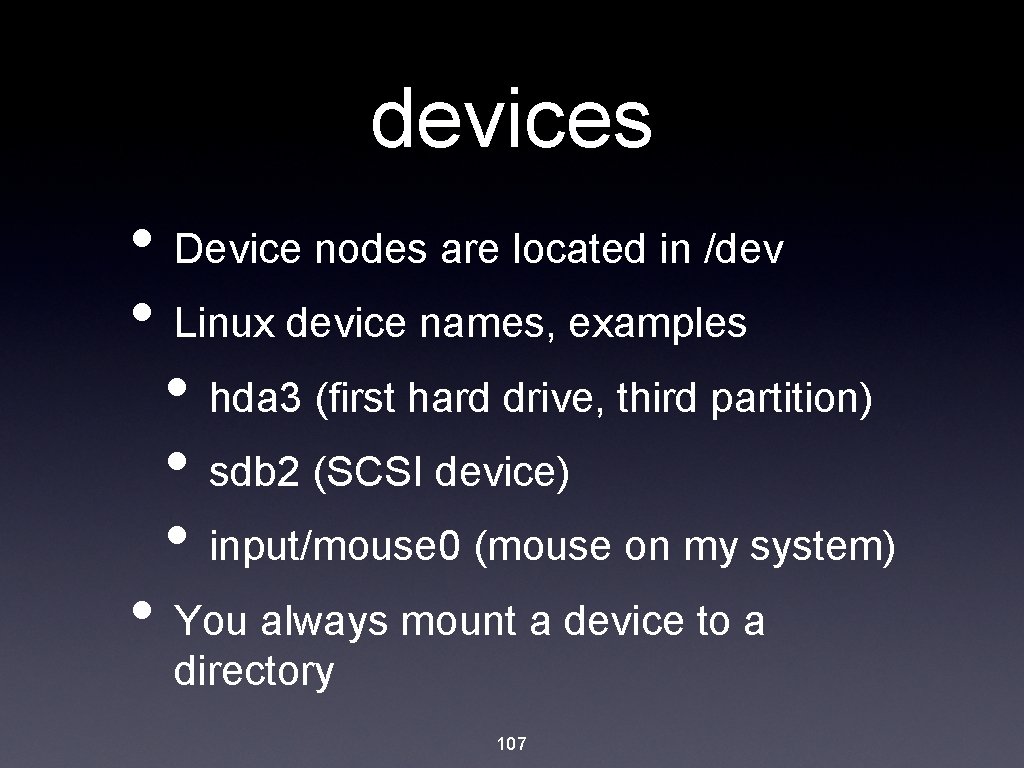 devices

• Device nodes are located in /dev
• Linux device names, examples
  • hda3 (first hard drive, third partition)
  • sdb2 (SCSI device)
  • input/mouse0 (mouse on my system)
• You always mount a device to a directory

107